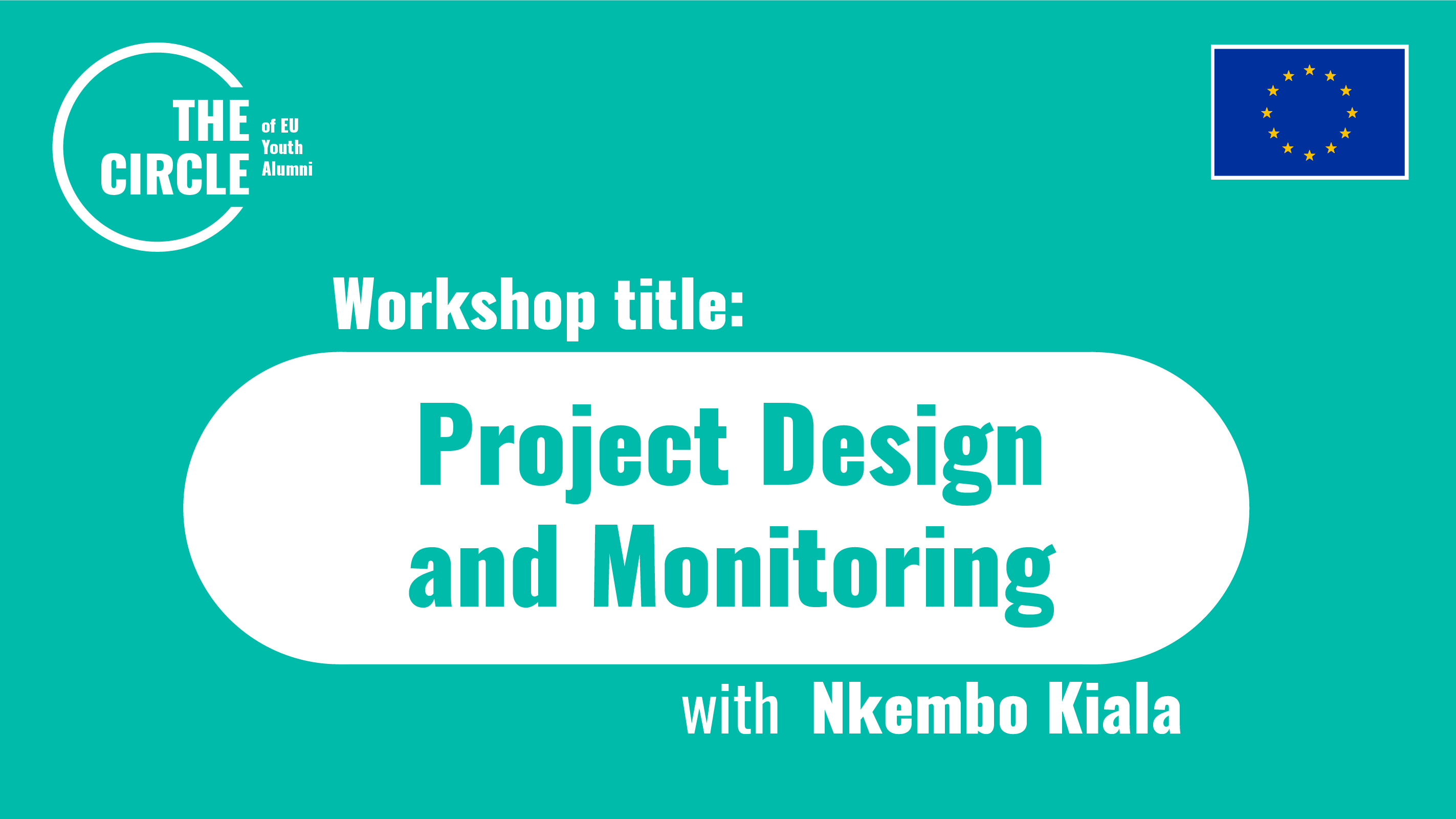 THE CIRCLE of EU Youth Alumni

Workshop title:

Project Design and Monitoring

with Nkembo Kiala